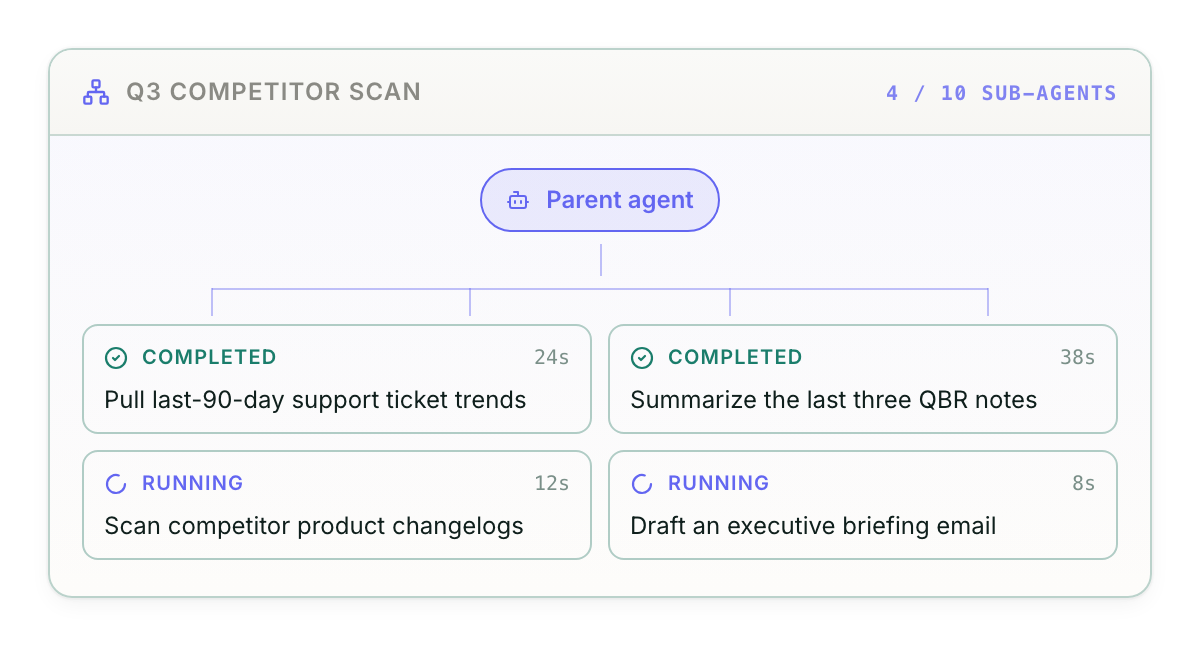 Q3 COMPETITOR SCAN

4 / 10 SUB-AGENTS

Parent agent

COMPLETED 24s
Pull last-90-day support ticket trends

COMPLETED 38s
Summarize the last three QBR notes

RUNNING 12s
Scan competitor product changelogs

RUNNING 8s
Draft an executive briefing email